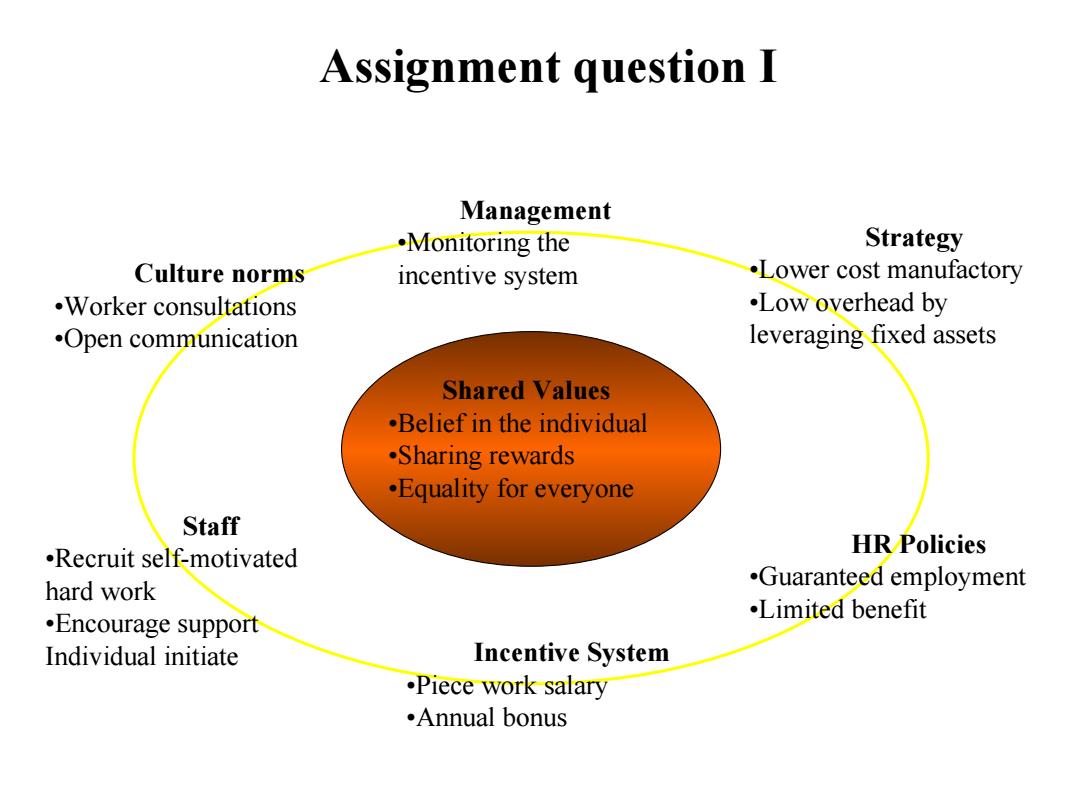 Assignment question I

Management
•Monitoring the incentive system

Strategy
•Lower cost manufactory
•Low overhead by leveraging fixed assets

Culture norms
•Worker consultations
•Open communication

Shared Values
•Belief in the individual
•Sharing rewards
•Equality for everyone

Staff
•Recruit self-motivated hard work
•Encourage support Individual initiate

HR Policies
•Guaranteed employment
•Limited benefit

Incentive System
•Piece work salary
•Annual bonus